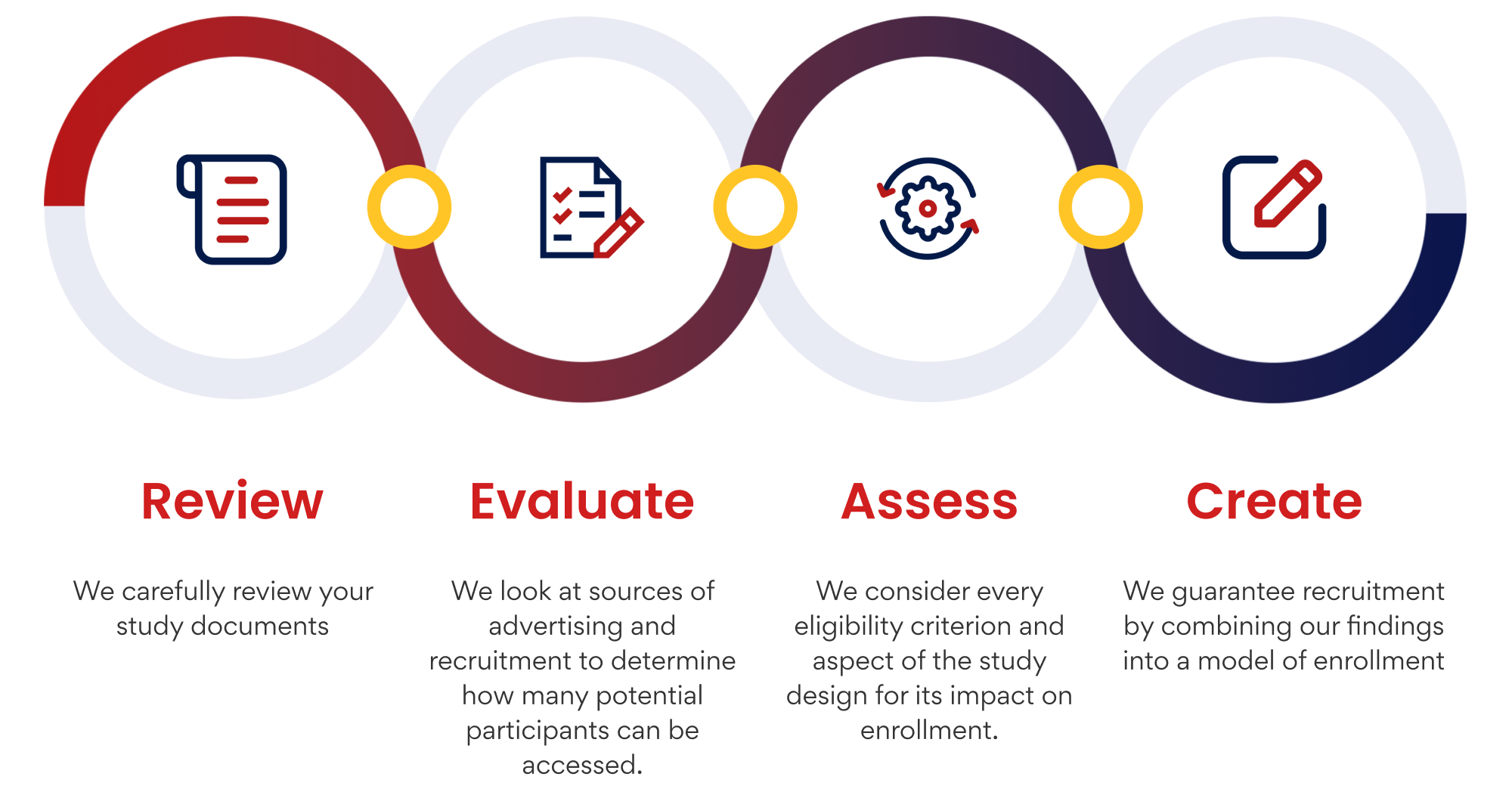 Review

We carefully review your study documents

Evaluate

We look at sources of advertising and recruitment to determine how many potential participants can be accessed.

Assess

We consider every eligibility criterion and aspect of the study design for its impact on enrollment.

Create

We guarantee recruitment by combining our findings into a model of enrollment